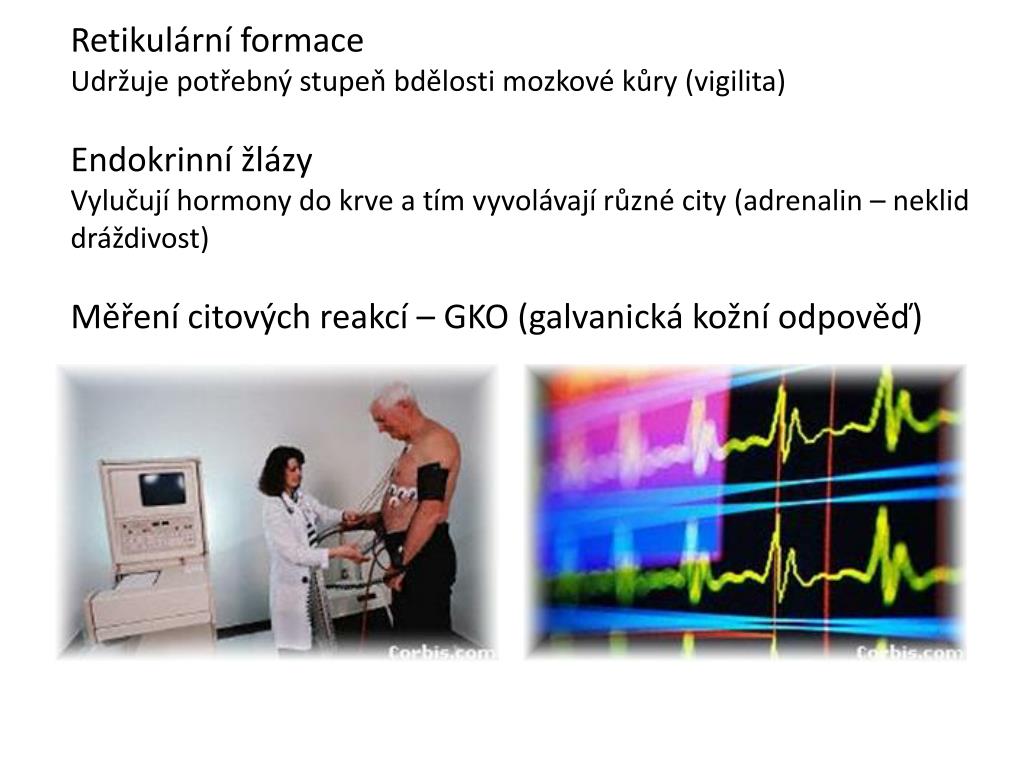 Retikulární formace
Udržuje potřebný stupeň bdělosti mozkové kůry (vigilita)

Endokrinní žlázy
Vylučují hormony do krve a tím vyvolávají různé city (adrenalin – neklid dráždivost)

Měření citových reakcí – GKO (galvanická kožní odpověď)

Corbis.com

Corbis.com